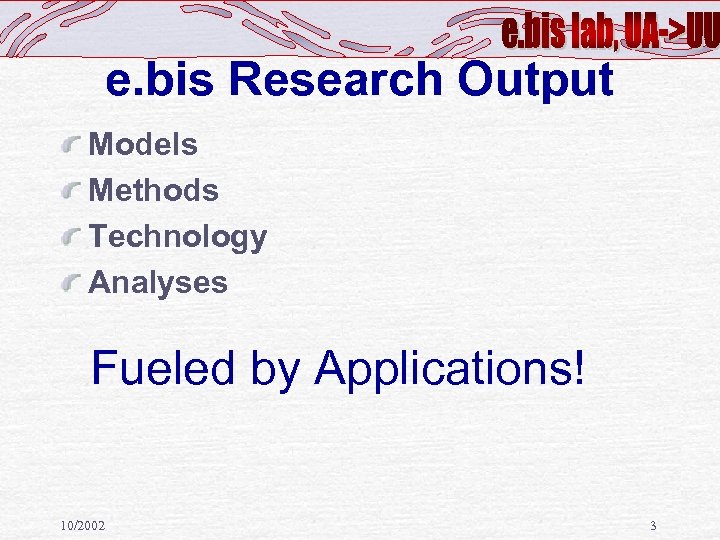 e.bis lab, UA->UU

e.bis Research Output

Models
Methods
Technology
Analyses

Fueled by Applications!

10/2002

3